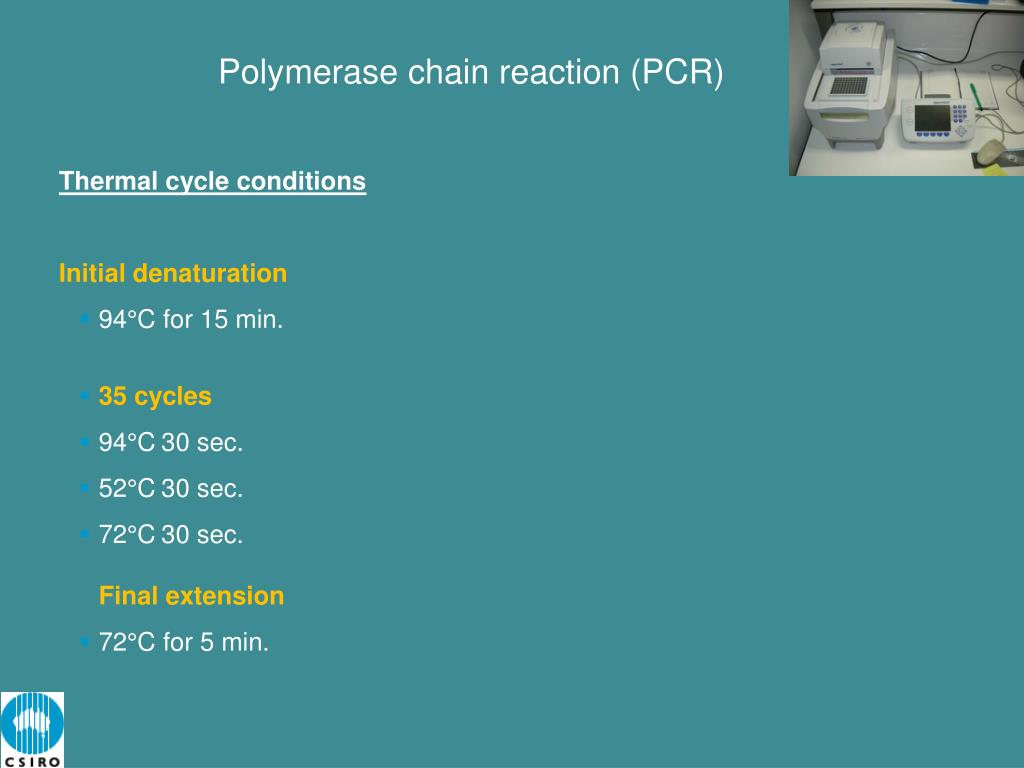 Polymerase chain reaction (PCR)

Thermal cycle conditions

Initial denaturation

- 94°C for 15 min.

- 35 cycles
- 94°C 30 sec.
- 52°C 30 sec.
- 72°C 30 sec.

Final extension

- 72°C for 5 min.

CSIRO